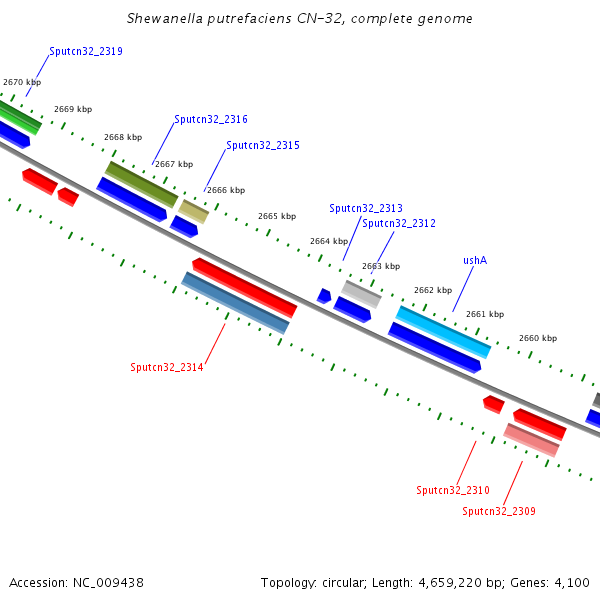 Shewanella putrefaciens CN-32, complete genome

Sputcn32_2319

2670 kbp

2669 kbp

Sputcn32_2316

2668 kbp

Sputcn32_2315

2667 kbp

2666 kbp

2665 kbp

Sputcn32_2313

Sputcn32_2312

2664 kbp

2663 kbp

ushA

2662 kbp

2661 kbp

2660 kbp

Sputcn32_2314

Sputcn32_2310

Sputcn32_2309

Accession: NC_009438

Topology: circular; Length: 4,659,220 bp; Genes: 4,100